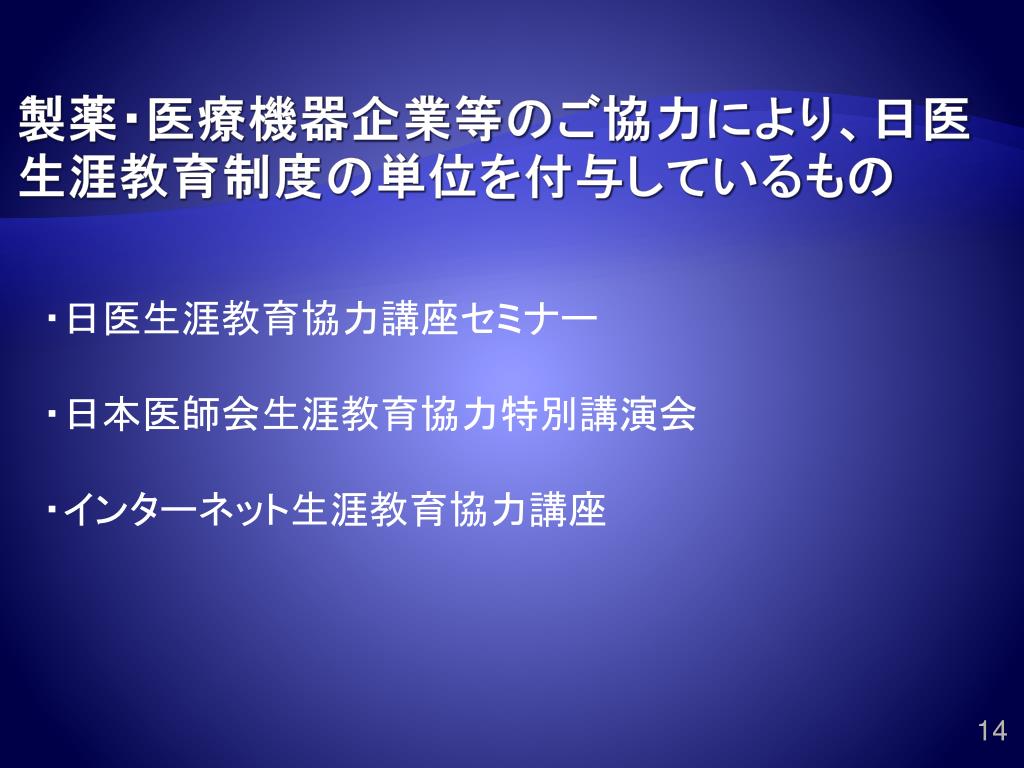 製薬･医療機器企業等のご協力により、日医生涯教育制度の単位を付与しているもの

･日医生涯教育協力講座セミナー

･日本医師会生涯教育協力特別講演会

･インターネット生涯教育協力講座

14